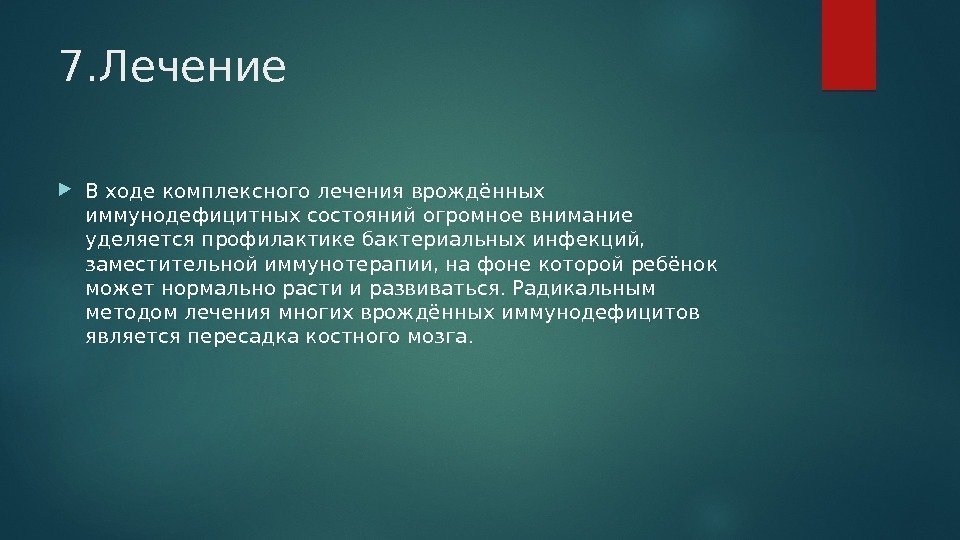 7.Лечение

В ходе комплексного лечения врождённых иммунодефицитных состояний огромное внимание уделяется профилактике бактериальных инфекций, заместительной иммунотерапии, на фоне которой ребёнок может нормально расти и развиваться. Радикальным методом лечения многих врождённых иммунодефицитов является пересадка костного мозга.